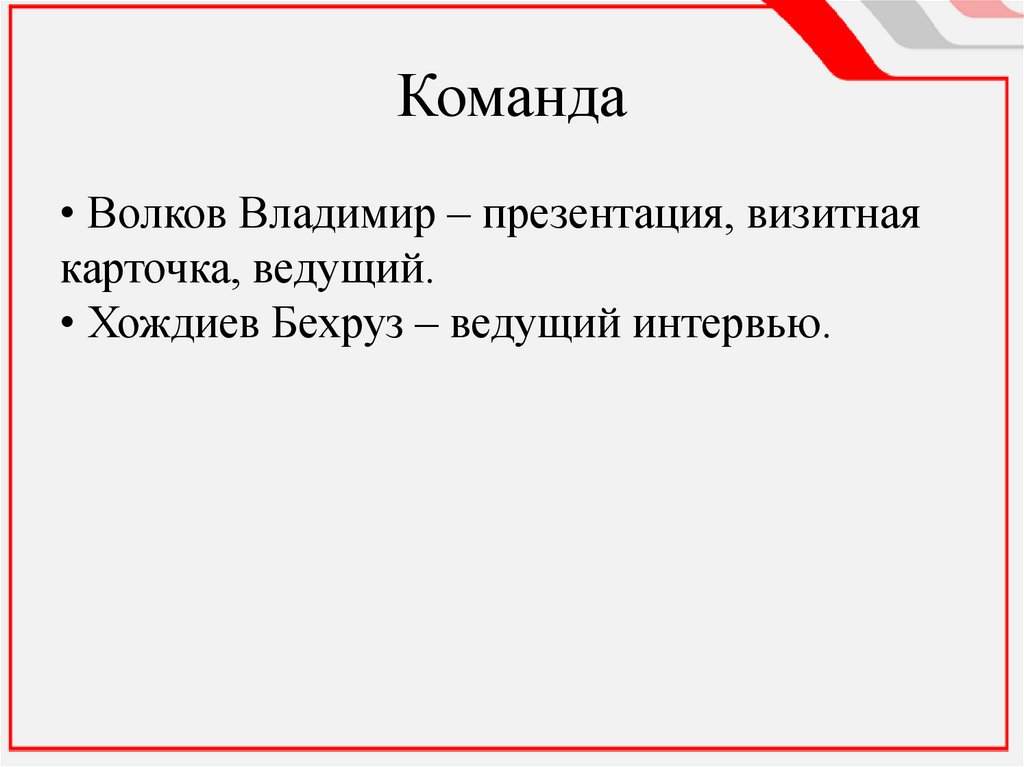 Команда

• Волков Владимир – презентация, визитная карточка, ведущий.
• Хождиев Бехруз – ведущий интервью.